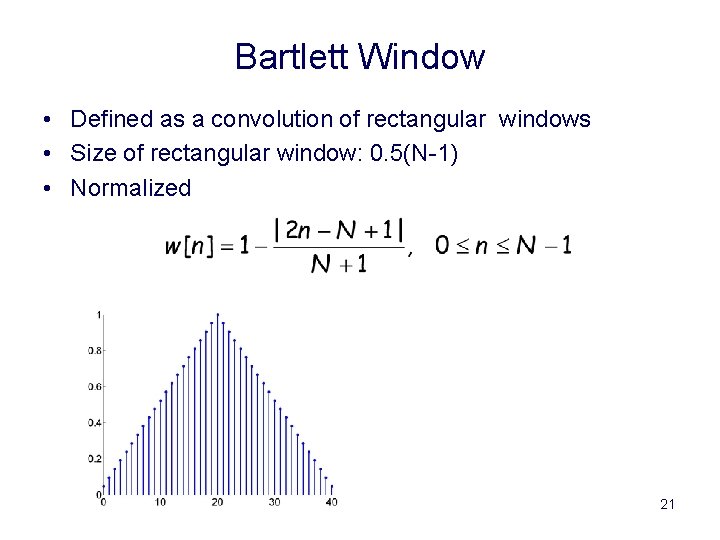 Bartlett Window

• Defined as a convolution of rectangular windows
• Size of rectangular window: 0.5(N-1)
• Normalized

$w[n] = 1 - \frac{|2n - N + 1|}{N + 1}, \quad 0 \le n \le N - 1$

1
0.8
0.6
0.4
0.2
0
0 10 20 30 40

21